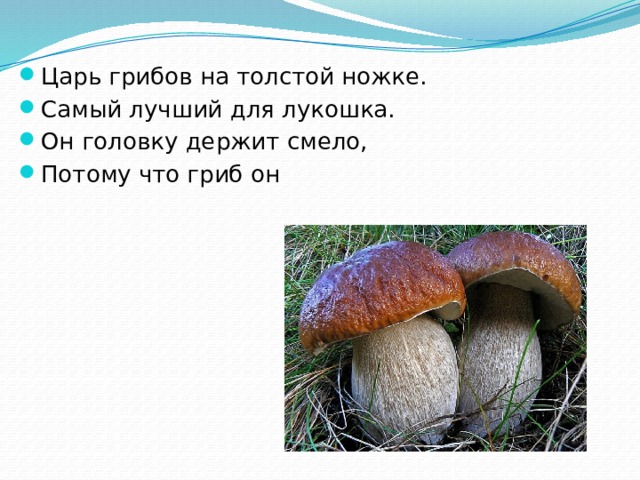 Царь грибов на толстой ножке.
Самый лучший для лукошка.
Он головку держит смело,
Потому что гриб он